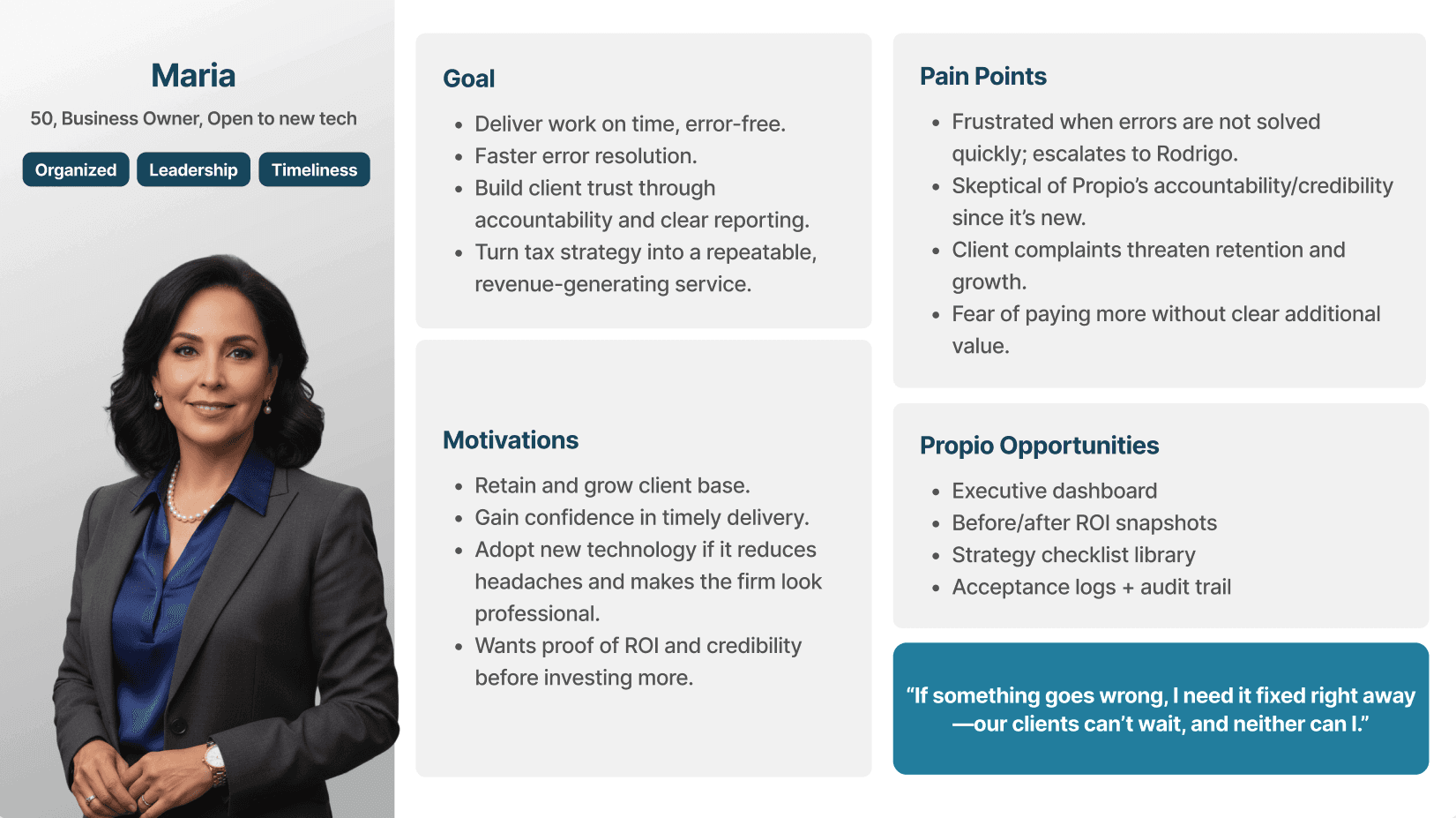 Maria

50, Business Owner, Open to new tech

Organized Leadership Timeliness

Goal

- Deliver work on time, error-free.
- Faster error resolution.
- Build client trust through accountability and clear reporting.
- Turn tax strategy into a repeatable, revenue-generating service.

Motivations

- Retain and grow client base.
- Gain confidence in timely delivery.
- Adopt new technology if it reduces headaches and makes the firm look professional.
- Wants proof of ROI and credibility before investing more.

Pain Points

- Frustrated when errors are not solved quickly; escalates to Rodrigo.
- Skeptical of Propio's accountability/credibility since it's new.
- Client complaints threaten retention and growth.
- Fear of paying more without clear additional value.

Propio Opportunities

- Executive dashboard
- Before/after ROI snapshots
- Strategy checklist library
- Acceptance logs + audit trail

"If something goes wrong, I need it fixed right away —our clients can't wait, and neither can I."